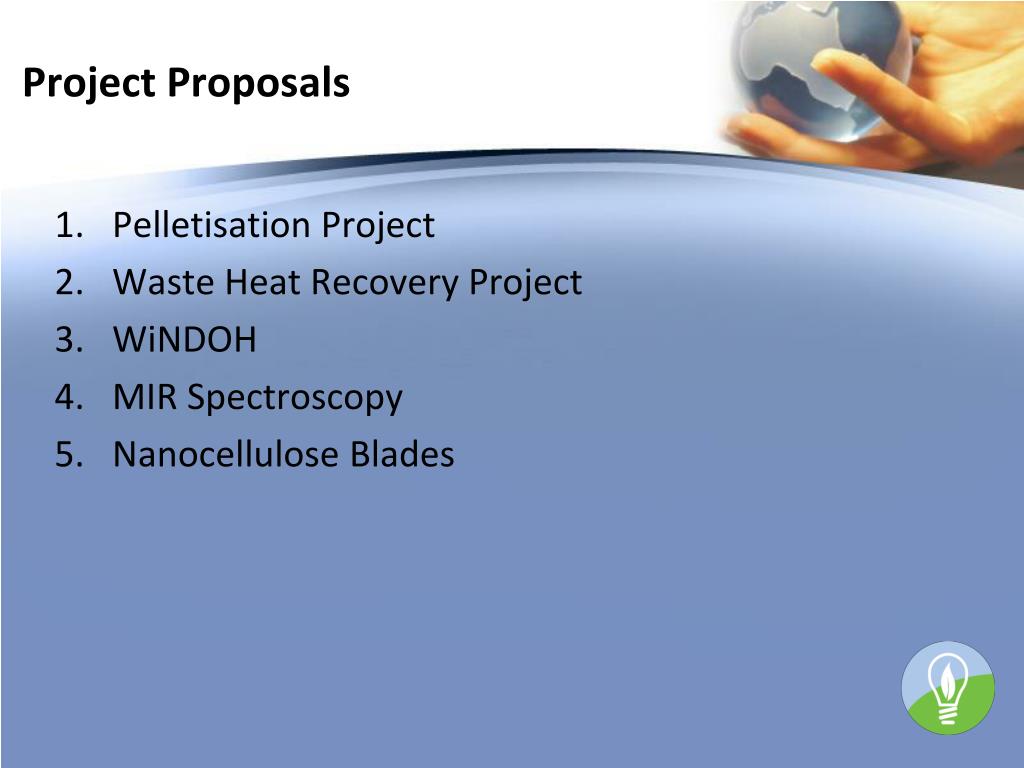 Project Proposals

1. Pelletisation Project
2. Waste Heat Recovery Project
3. WiNDOH
4. MIR Spectroscopy
5. Nanocellulose Blades